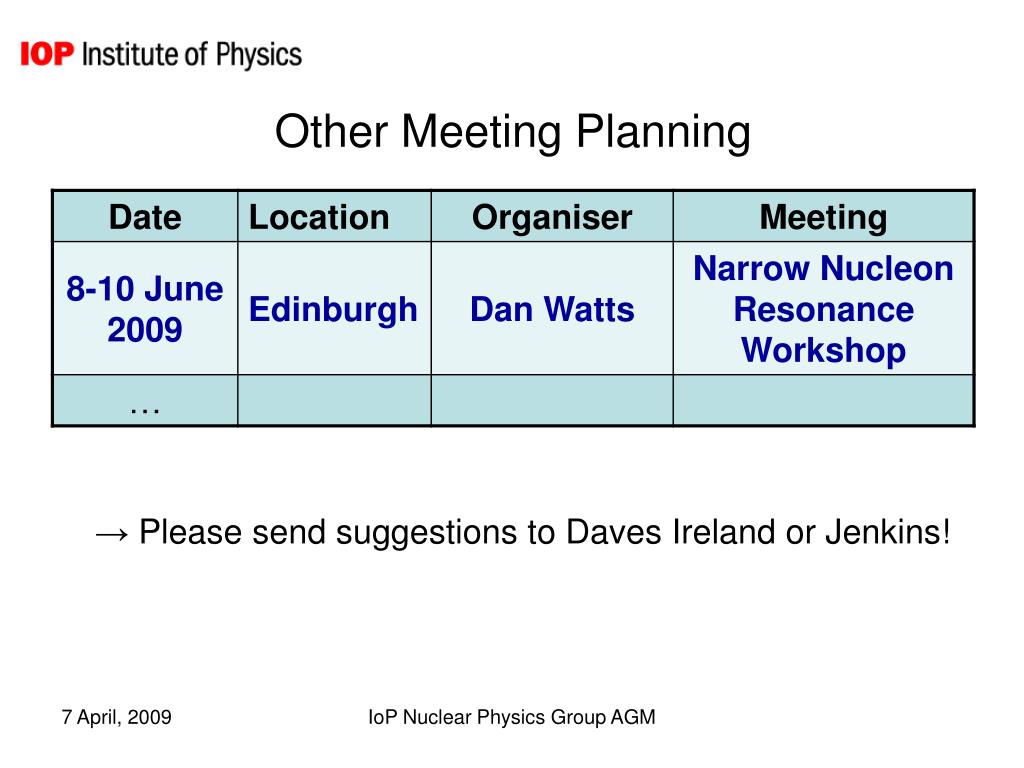 IOP Institute of Physics

Other Meeting Planning

| Date | Location | Organiser | Meeting |
|---|---|---|---|
| 8-10 June 2009 | Edinburgh | Dan Watts | Narrow Nucleon Resonance Workshop |
| … | | | |

→ Please send suggestions to Daves Ireland or Jenkins!

7 April, 2009

IoP Nuclear Physics Group AGM